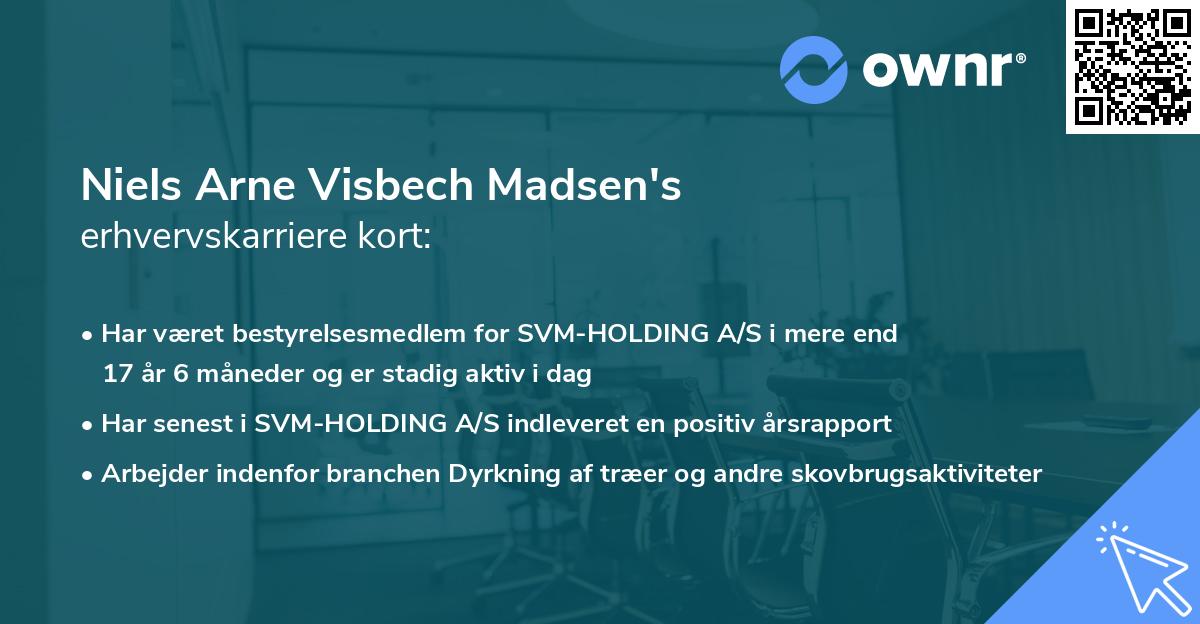 ownr®

Niels Arne Visbech Madsen's
erhvervskarriere kort:

• Har været bestyrelsesmedlem for SVM-HOLDING A/S i mere end 17 år 6 måneder og er stadig aktiv i dag

• Har senest i SVM-HOLDING A/S indleveret en positiv årsrapport

• Arbejder indenfor branchen Dyrkning af træer og andre skovbrugsaktiviteter